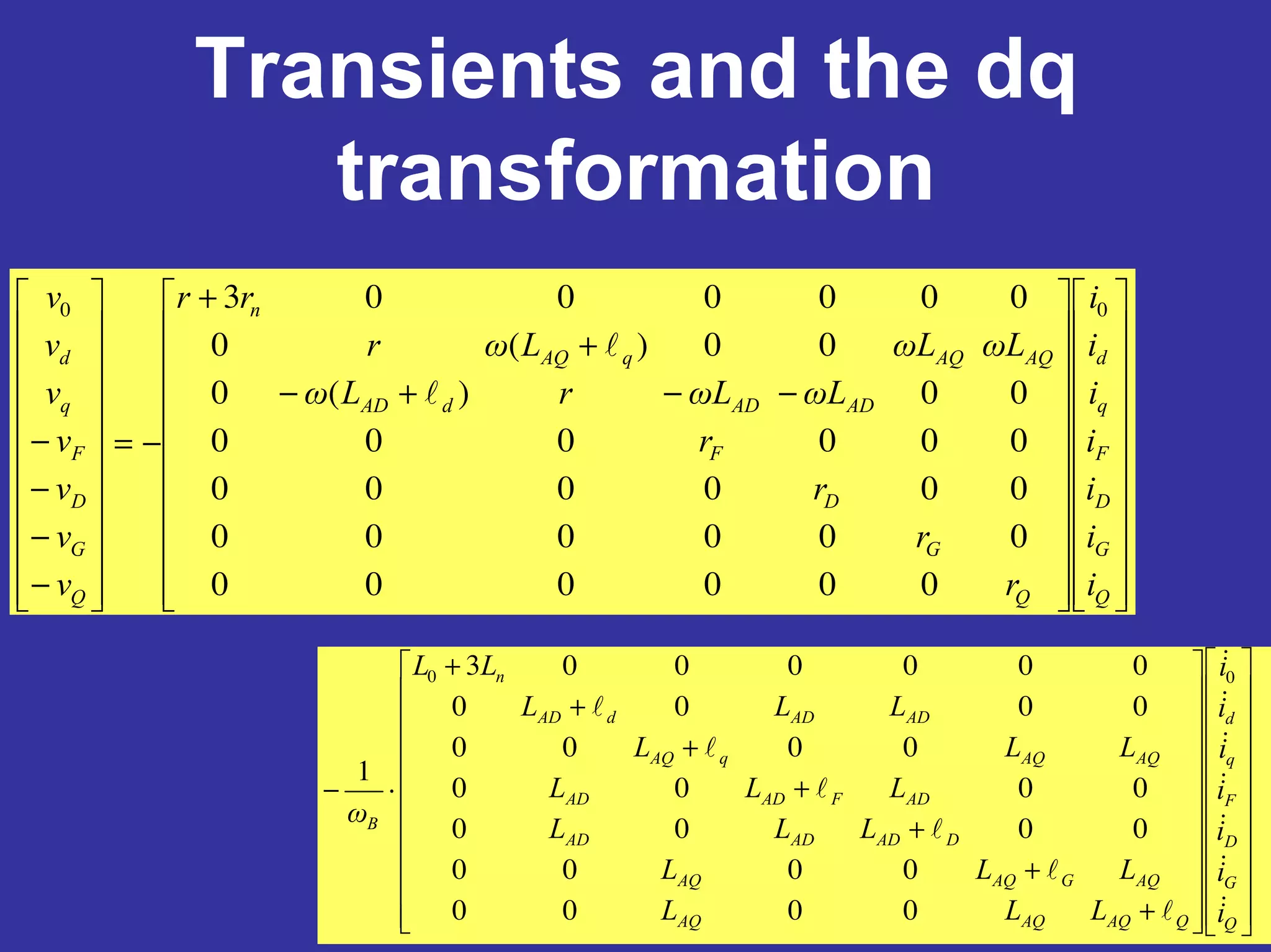 Transients and the dq transformation

$\begin{bmatrix} v_0 \\ v_d \\ v_q \\ -v_F \\ -v_D \\ -v_G \\ -v_Q \end{bmatrix} = -\begin{bmatrix} r+3r_n & 0 & 0 & 0 & 0 & 0 & 0 \\ 0 & r & \omega(L_{AQ}+\ell_q) & 0 & 0 & \omega L_{AQ} & \omega L_{AQ} \\ 0 & -\omega(L_{AD}+\ell_d) & r & -\omega L_{AD} & -\omega L_{AD} & 0 & 0 \\ 0 & 0 & 0 & r_F & 0 & 0 & 0 \\ 0 & 0 & 0 & 0 & r_D & 0 & 0 \\ 0 & 0 & 0 & 0 & 0 & r_G & 0 \\ 0 & 0 & 0 & 0 & 0 & 0 & r_Q \end{bmatrix} \begin{bmatrix} i_0 \\ i_d \\ i_q \\ i_F \\ i_D \\ i_G \\ i_Q \end{bmatrix}$

$-\frac{1}{\omega_B} \cdot \begin{bmatrix} L_0+3L_n & 0 & 0 & 0 & 0 & 0 & 0 \\ 0 & L_{AD}+\ell_d & 0 & L_{AD} & L_{AD} & 0 & 0 \\ 0 & 0 & L_{AQ}+\ell_q & 0 & 0 & L_{AQ} & L_{AQ} \\ 0 & L_{AD} & 0 & L_{AD}+\ell_F & L_{AD} & 0 & 0 \\ 0 & L_{AD} & 0 & L_{AD} & L_{AD}+\ell_D & 0 & 0 \\ 0 & 0 & L_{AQ} & 0 & 0 & L_{AQ}+\ell_G & L_{AQ} \\ 0 & 0 & L_{AQ} & 0 & 0 & L_{AQ} & L_{AQ}+\ell_Q \end{bmatrix} \begin{bmatrix} \dot{i}_0 \\ \dot{i}_d \\ \dot{i}_q \\ \dot{i}_F \\ \dot{i}_D \\ \dot{i}_G \\ \dot{i}_Q \end{bmatrix}$